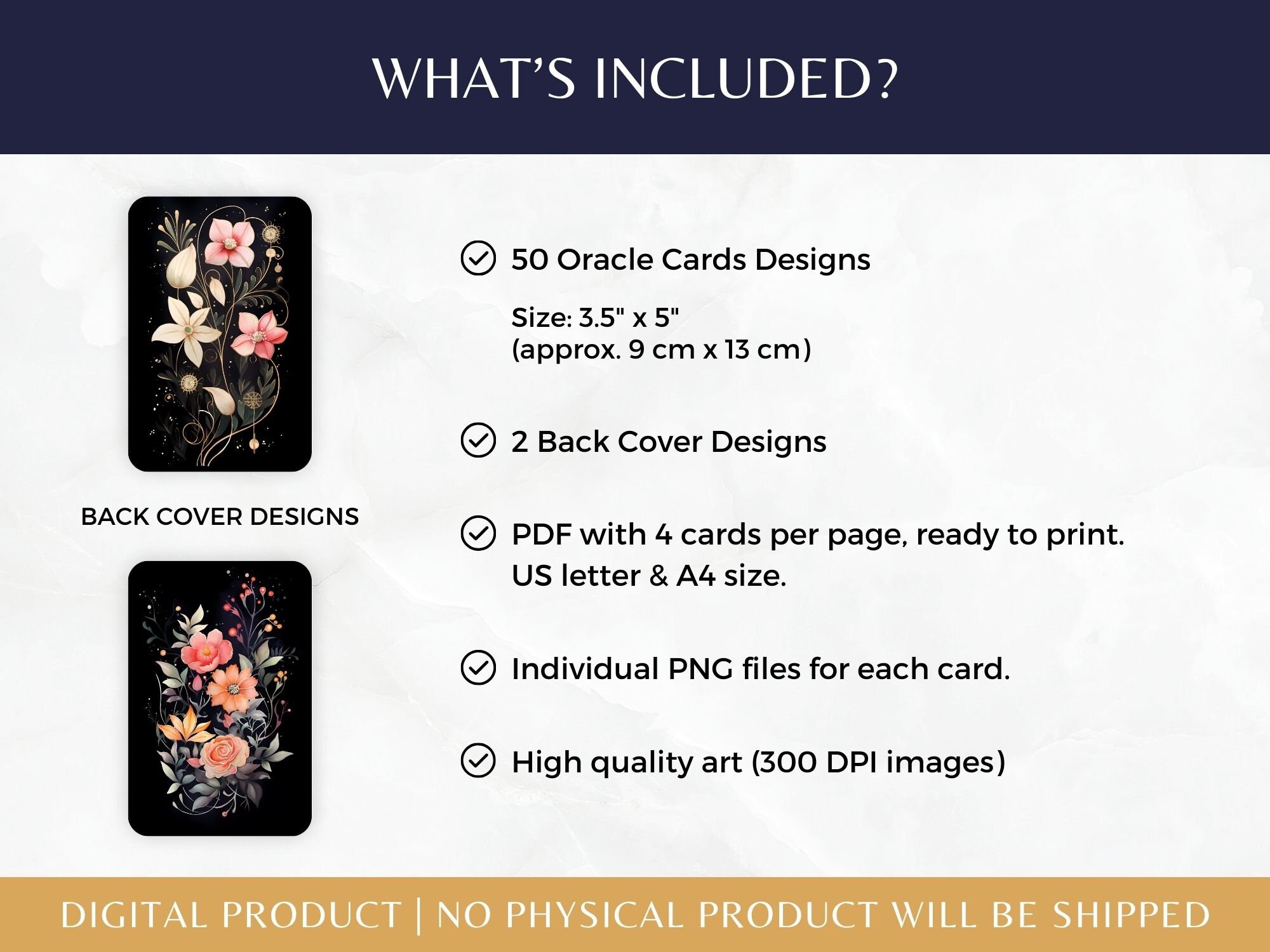 WHAT'S INCLUDED?

BACK COVER DESIGNS

50 Oracle Cards Designs

Size: 3.5" x 5"
(approx. 9 cm x 13 cm)

2 Back Cover Designs

PDF with 4 cards per page, ready to print.
US letter & A4 size.

Individual PNG files for each card.

High quality art (300 DPI images)

DIGITAL PRODUCT | NO PHYSICAL PRODUCT WILL BE SHIPPED